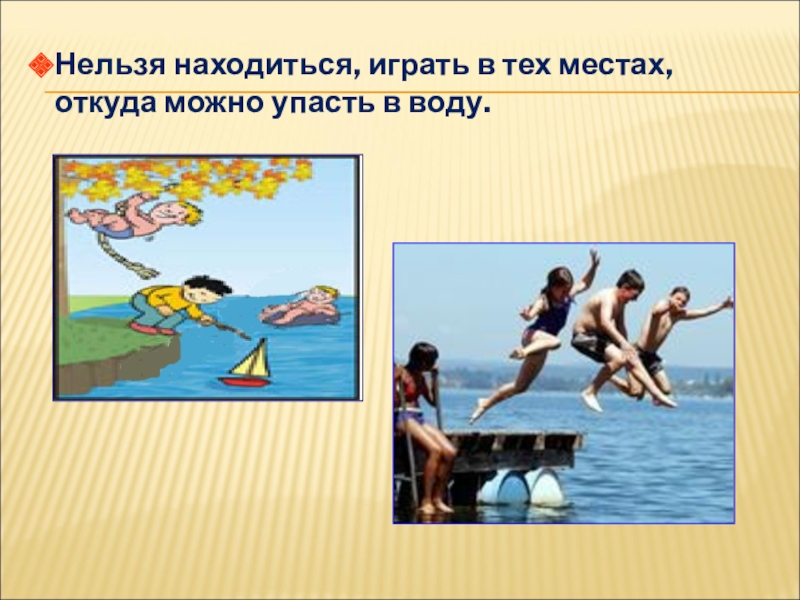 Нельзя находиться, играть в тех местах, откуда можно упасть в воду.